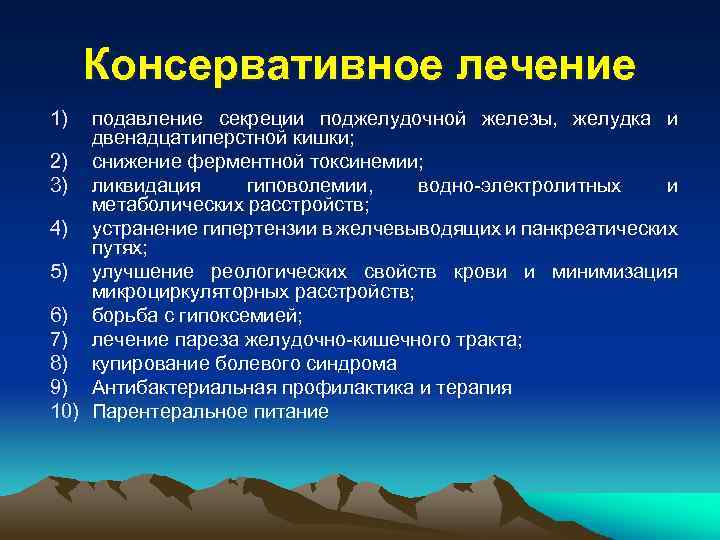 Консервативное лечение

1) подавление секреции поджелудочной железы, желудка и двенадцатиперстной кишки;
2) снижение ферментной токсинемии;
3) ликвидация гиповолемии, водно-электролитных и метаболических расстройств;
4) устранение гипертензии в желчевыводящих и панкреатических путях;
5) улучшение реологических свойств крови и минимизация микроциркуляторных расстройств;
6) борьба с гипоксемией;
7) лечение пареза желудочно-кишечного тракта;
8) купирование болевого синдрома
9) Антибактериальная профилактика и терапия
10) Парентеральное питание